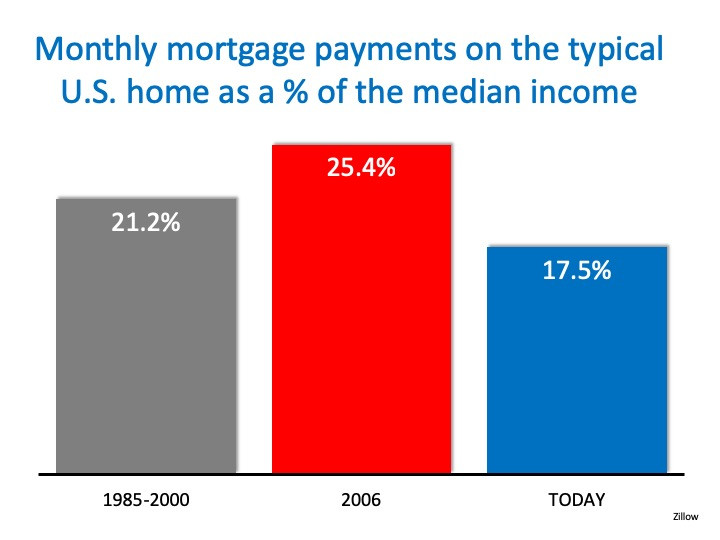 Monthly mortgage payments on the typical U.S. home as a % of the median income

21.2%

25.4%

17.5%

1985-2000

2006

TODAY

Zillow